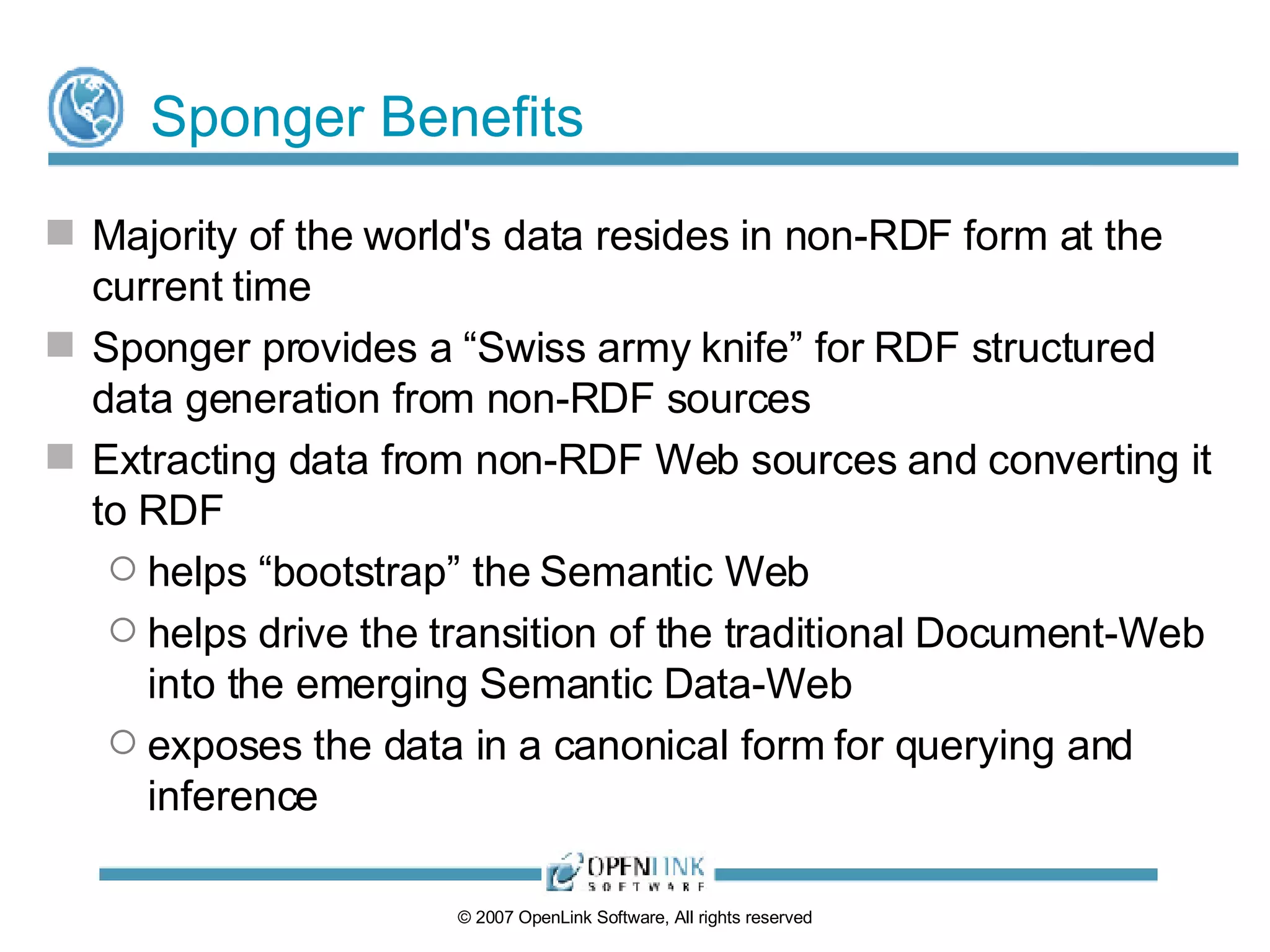 Sponger Benefits

Majority of the world's data resides in non-RDF form at the current time

Sponger provides a “Swiss army knife” for RDF structured data generation from non-RDF sources

Extracting data from non-RDF Web sources and converting it to RDF

helps “bootstrap” the Semantic Web

helps drive the transition of the traditional Document-Web into the emerging Semantic Data-Web

exposes the data in a canonical form for querying and inference

OPENLINK SOFTWARE

© 2007 OpenLink Software, All rights reserved